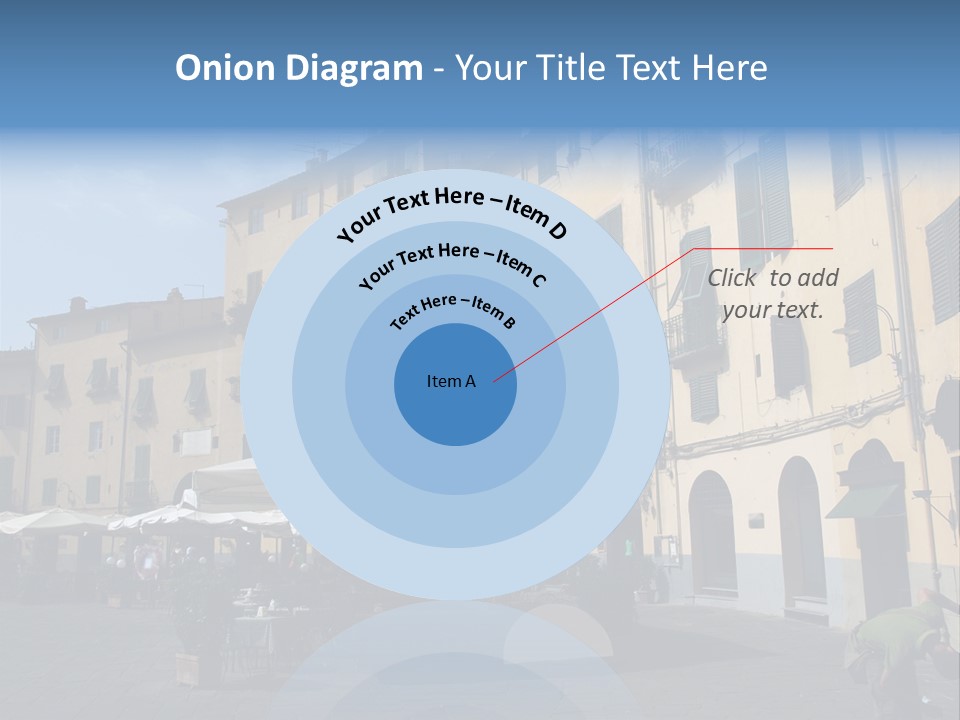 Onion Diagram - Your Title Text Here

Your Text Here – Item D

Your Text Here – Item C

Text Here – Item B

Item A

Click to add your text.